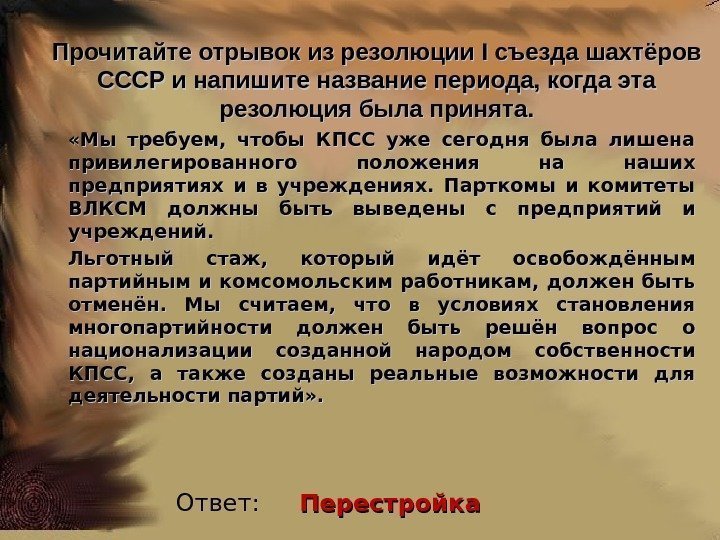 Прочитайте отрывок из резолюции I съезда шахтёров СССР и напишите название периода, когда эта резолюция была принята.

«Мы требуем, чтобы КПСС уже сегодня была лишена привилегированного положения на наших предприятиях и в учреждениях. Парткомы и комитеты ВЛКСМ должны быть выведены с предприятий и учреждений.

Льготный стаж, который идёт освобождённым партийным и комсомольским работникам, должен быть отменён. Мы считаем, что в условиях становления многопартийности должен быть решён вопрос о национализации созданной народом собственности КПСС, а также созданы реальные возможности для деятельности партий».

Ответ: Перестройка